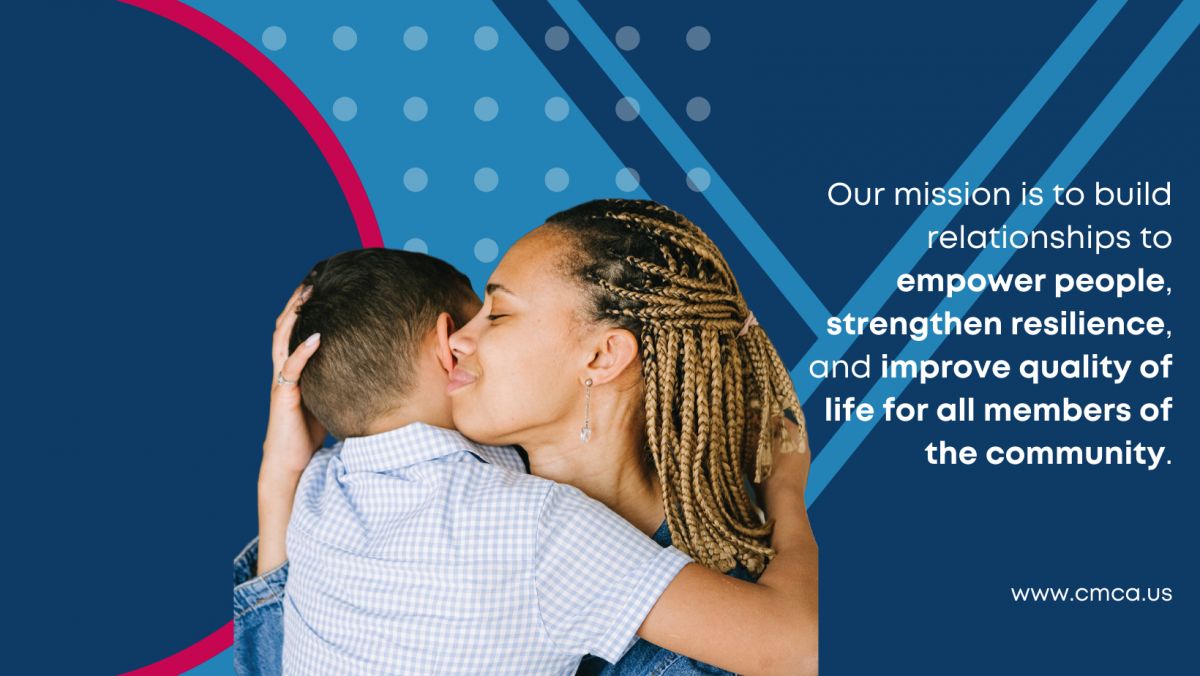 Our mission is to build relationships to empower people, strengthen resilience, and improve quality of life for all members of the community.

www.cmca.us